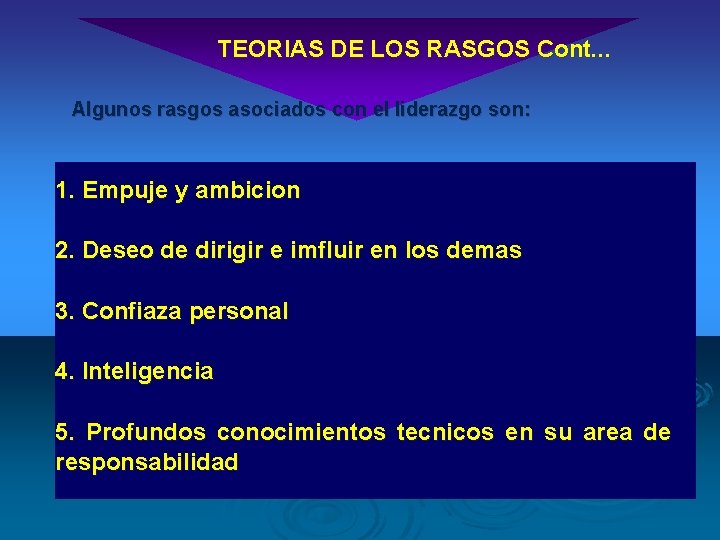 TEORIAS DE LOS RASGOS Cont…

Algunos rasgos asociados con el liderazgo son:

1. Empuje y ambicion

2. Deseo de dirigir e imfluir en los demas

3. Confiaza personal

4. Inteligencia

5. Profundos conocimientos tecnicos en su area de responsabilidad